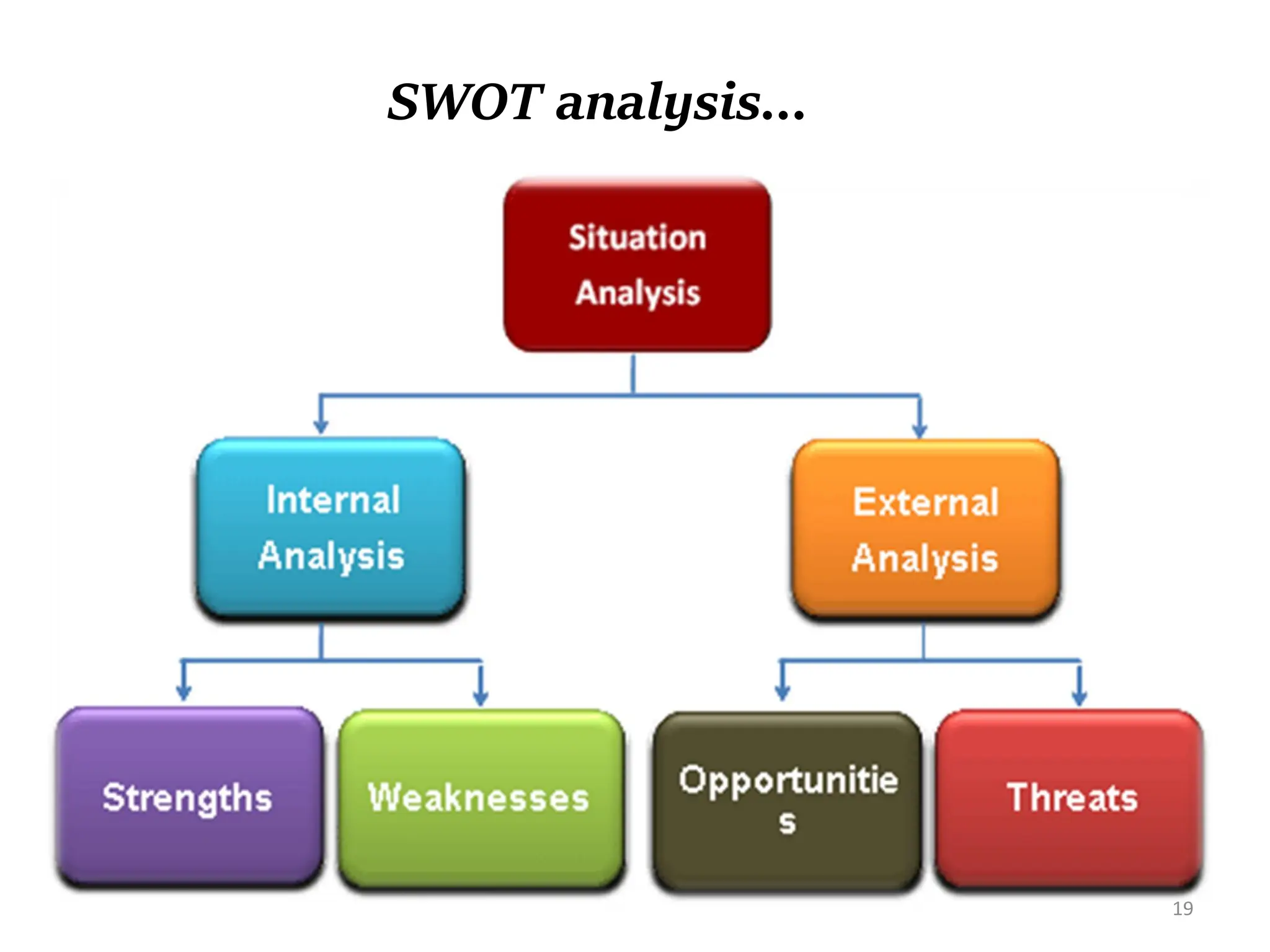 SWOT analysis...

Situation Analysis

Internal Analysis

External Analysis

Strengths

Weaknesses

Opportunitie s

Threats

19